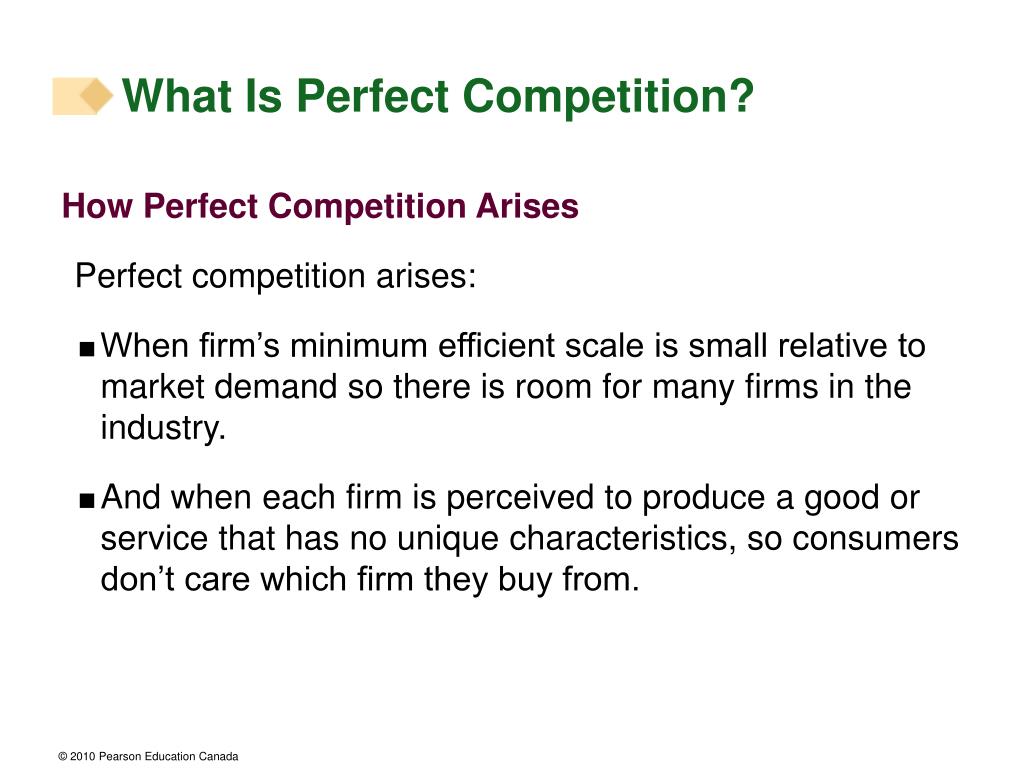 What Is Perfect Competition?

How Perfect Competition Arises

Perfect competition arises:

■ When firm’s minimum efficient scale is small relative to market demand so there is room for many firms in the industry.

■ And when each firm is perceived to produce a good or service that has no unique characteristics, so consumers don’t care which firm they buy from.

© 2010 Pearson Education Canada